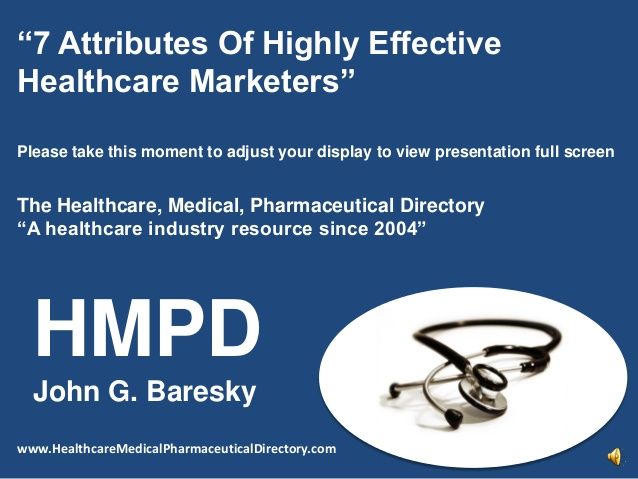 “7 Attributes Of Highly Effective Healthcare Marketers”

Please take this moment to adjust your display to view presentation full screen

The Healthcare, Medical, Pharmaceutical Directory
“A healthcare industry resource since 2004”

HMPD

John G. Baresky

www.HealthcareMedicalPharmaceuticalDirectory.com